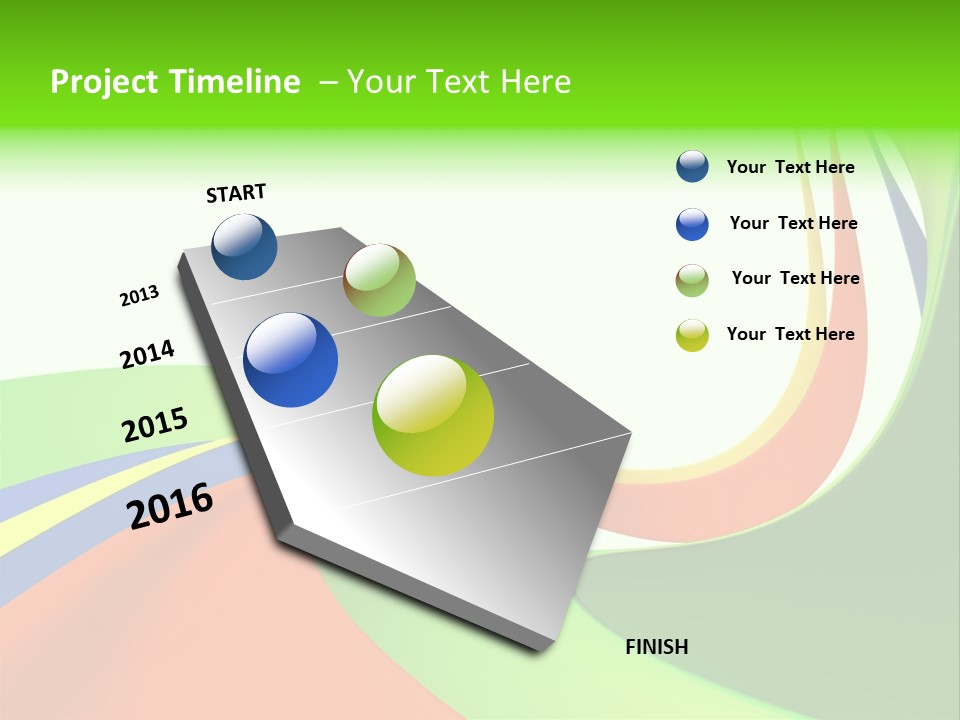 Project Timeline – Your Text Here

START

2013

2014

2015

2016

FINISH

Your Text Here

Your Text Here

Your Text Here

Your Text Here